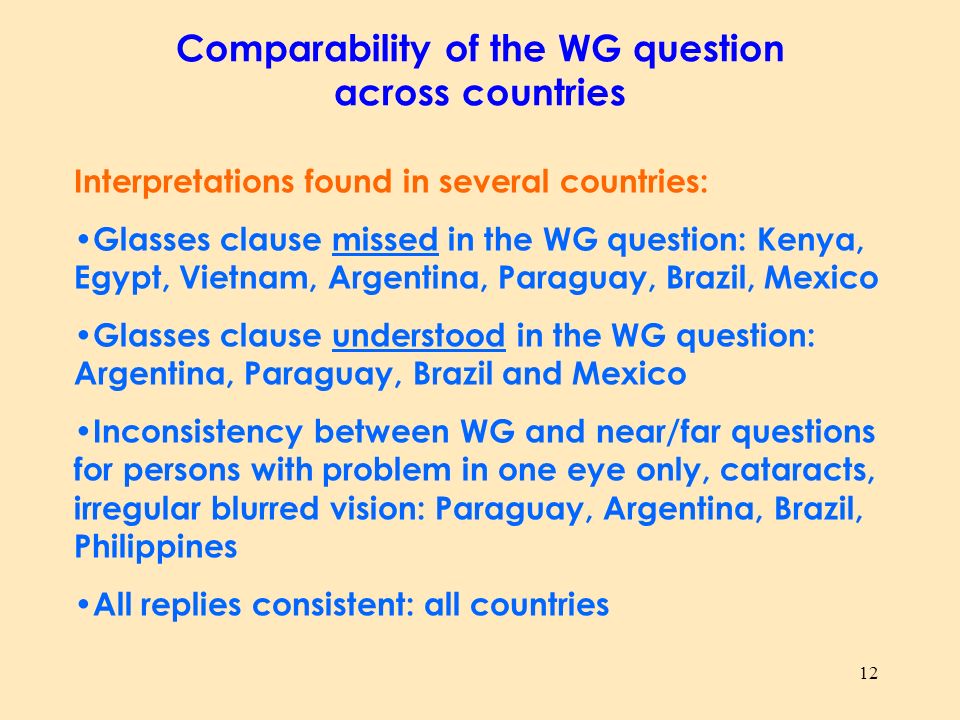 Comparability of the WG question across countries

Interpretations found in several countries:

•Glasses clause missed in the WG question: Kenya, Egypt, Vietnam, Argentina, Paraguay, Brazil, Mexico

•Glasses clause understood in the WG question: Argentina, Paraguay, Brazil and Mexico

•Inconsistency between WG and near/far questions for persons with problem in one eye only, cataracts, irregular blurred vision: Paraguay, Argentina, Brazil, Philippines

•All replies consistent: all countries

12